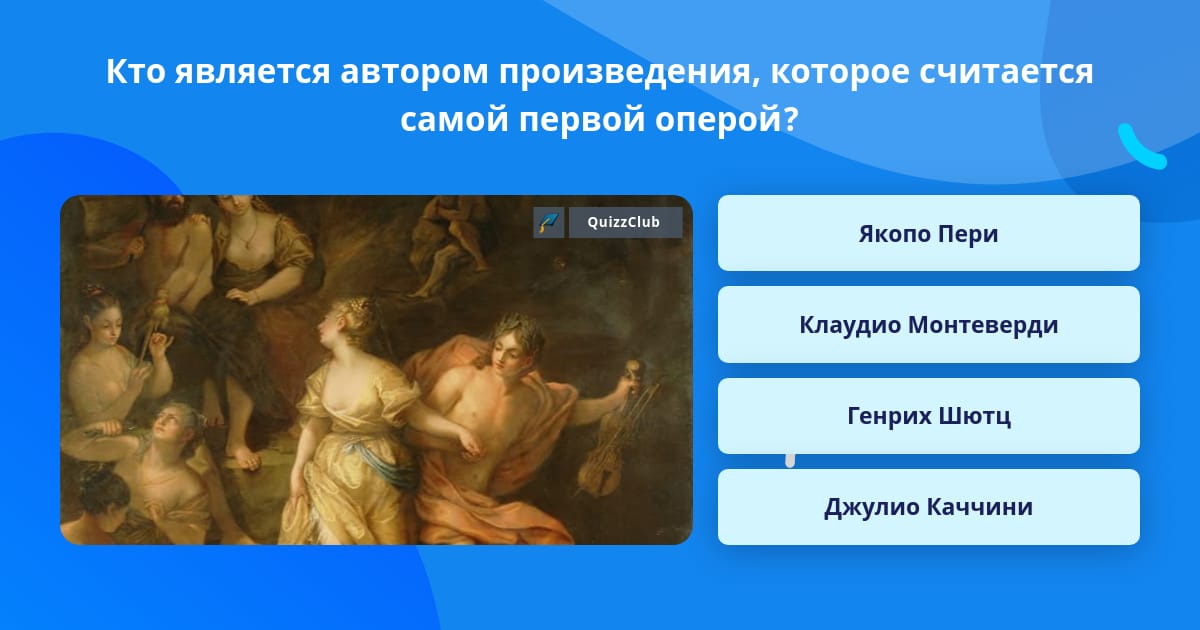 Кто является автором произведения, которое считается самой первой оперой?

QuizzClub

Якопо Пери

Клаудио Монтеверди

Генрих Шютц

Джулио Каччини